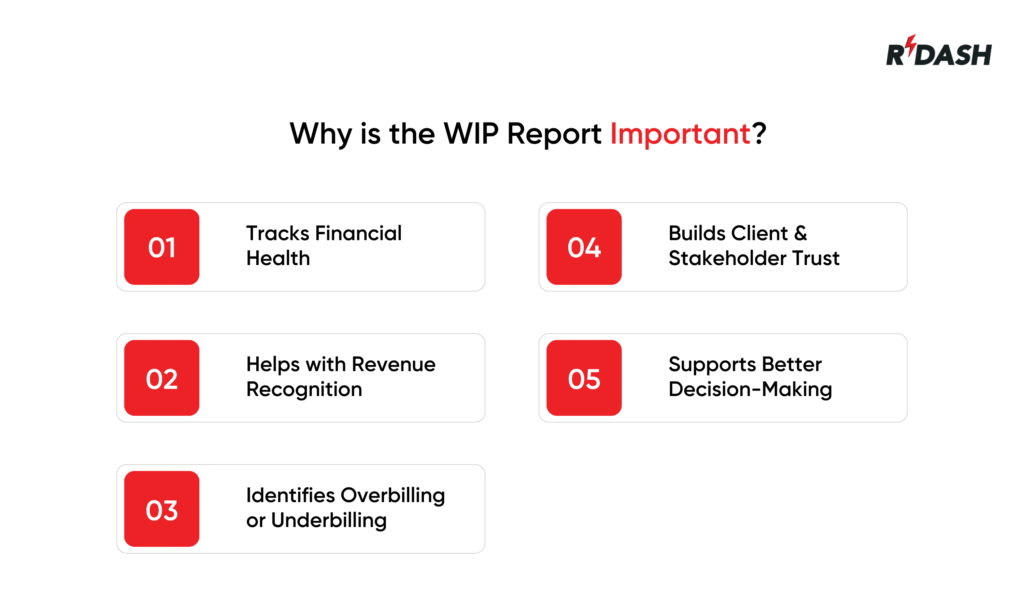 RDASH

Why is the WIP Report Important?

01 Tracks Financial Health

02 Helps with Revenue Recognition

03 Identifies Overbilling or Underbilling

04 Builds Client & Stakeholder Trust

05 Supports Better Decision-Making